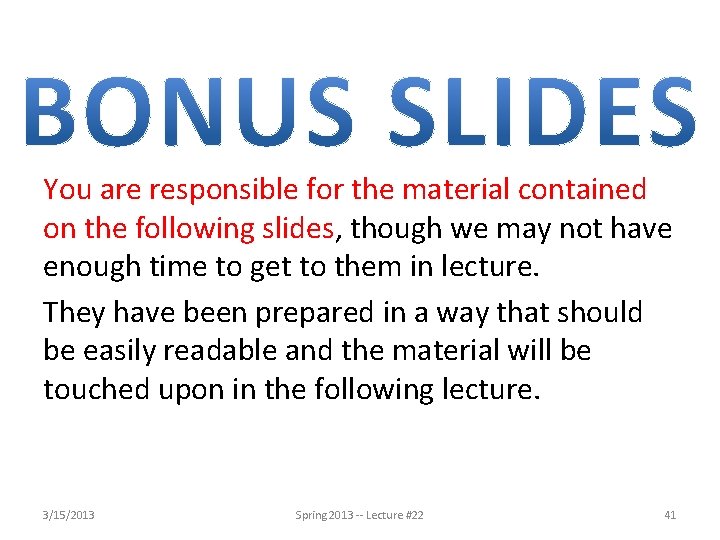 BONUS SLIDES

You are responsible for the material contained on the following slides, though we may not have enough time to get to them in lecture.

They have been prepared in a way that should be easily readable and the material will be touched upon in the following lecture.

3/15/2013

Spring 2013 -- Lecture #22

41